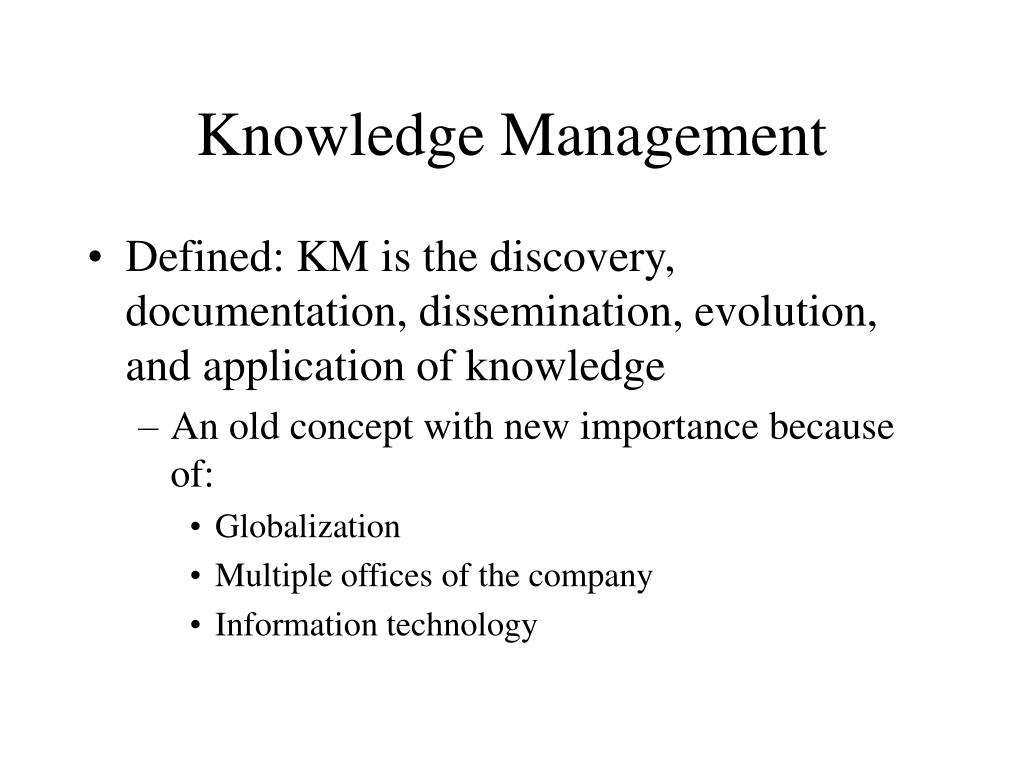 Knowledge Management

• Defined: KM is the discovery, documentation, dissemination, evolution, and application of knowledge

– An old concept with new importance because of:

• Globalization

• Multiple offices of the company

• Information technology